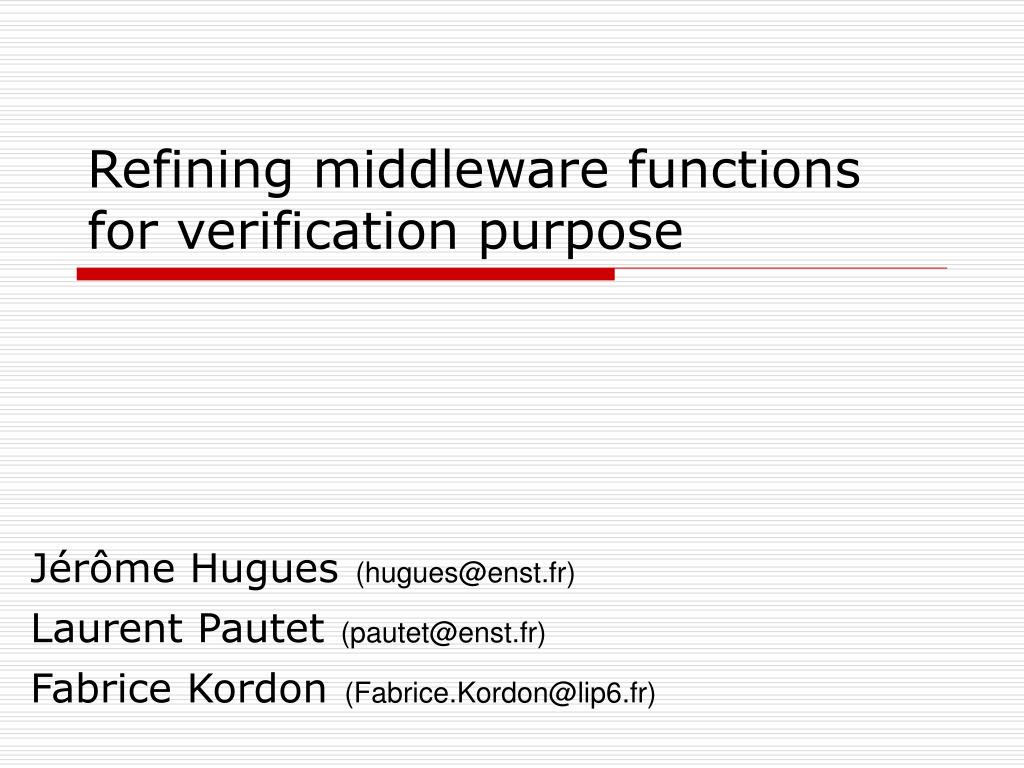 Refining middleware functions for verification purpose

Jérôme Hugues (hugues@enst.fr)
Laurent Pautet (pautet@enst.fr)
Fabrice Kordon (Fabrice.Kordon@lip6.fr)